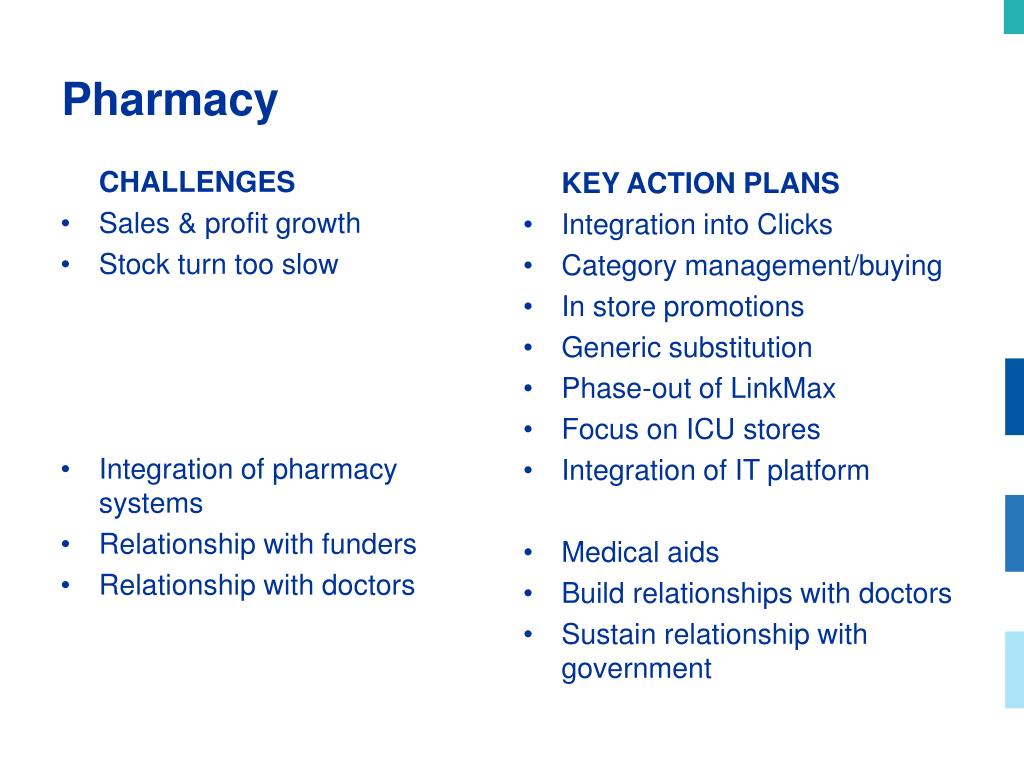 Pharmacy

CHALLENGES
• Sales & profit growth
• Stock turn too slow

• Integration of pharmacy systems
• Relationship with funders
• Relationship with doctors

KEY ACTION PLANS
• Integration into Clicks
• Category management/buying
• In store promotions
• Generic substitution
• Phase-out of LinkMax
• Focus on ICU stores
• Integration of IT platform

• Medical aids
• Build relationships with doctors
• Sustain relationship with government